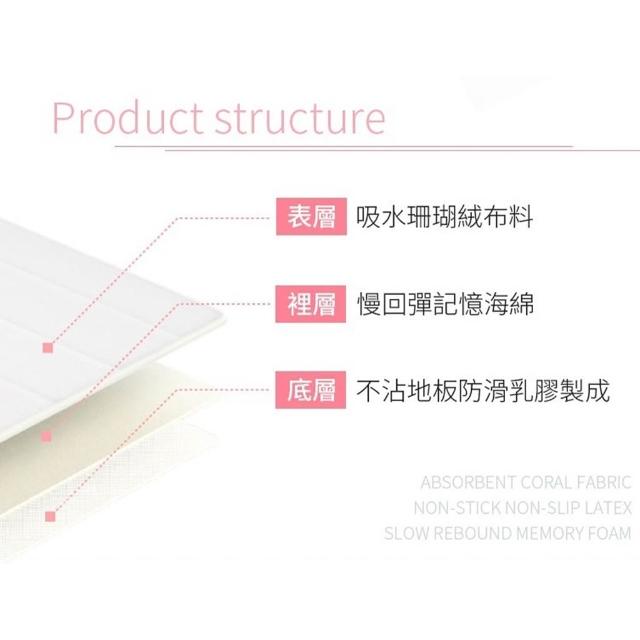 Product structure

表層 吸水珊瑚絨布料

裡層 慢回彈記憶海綿

底層 不沾地板防滑乳膠製成

ABSORBENT CORAL FABRIC
NON-STICK NON-SLIP LATEX
SLOW REBOUND MEMORY FOAM